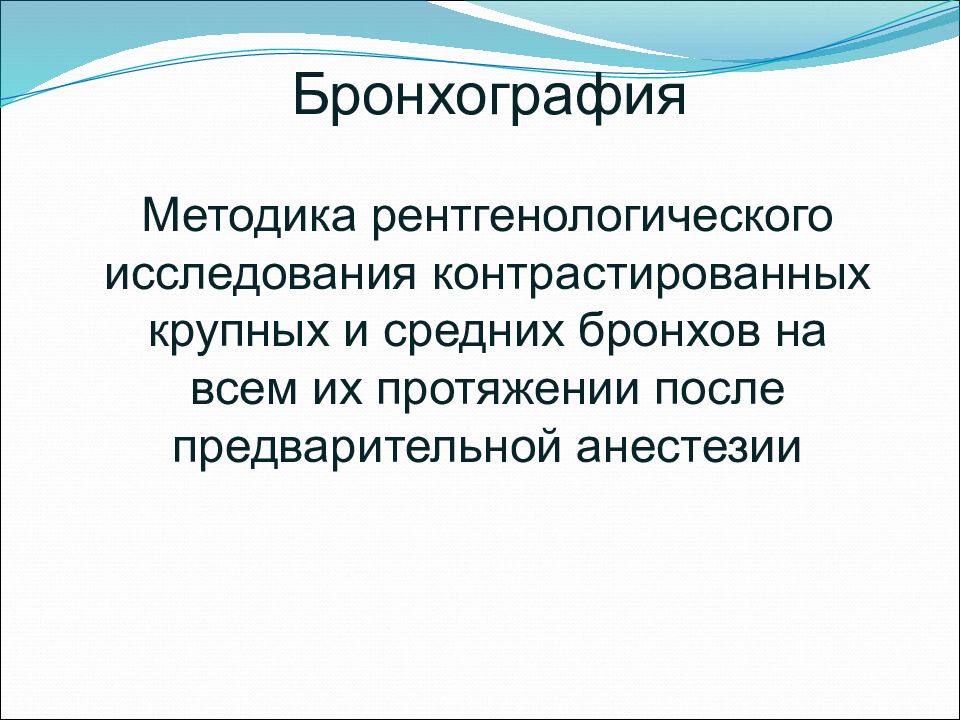 Бронхография

Методика рентгенологического исследования контрастированных крупных и средних бронхов на всем их протяжении после предварительной анестезии